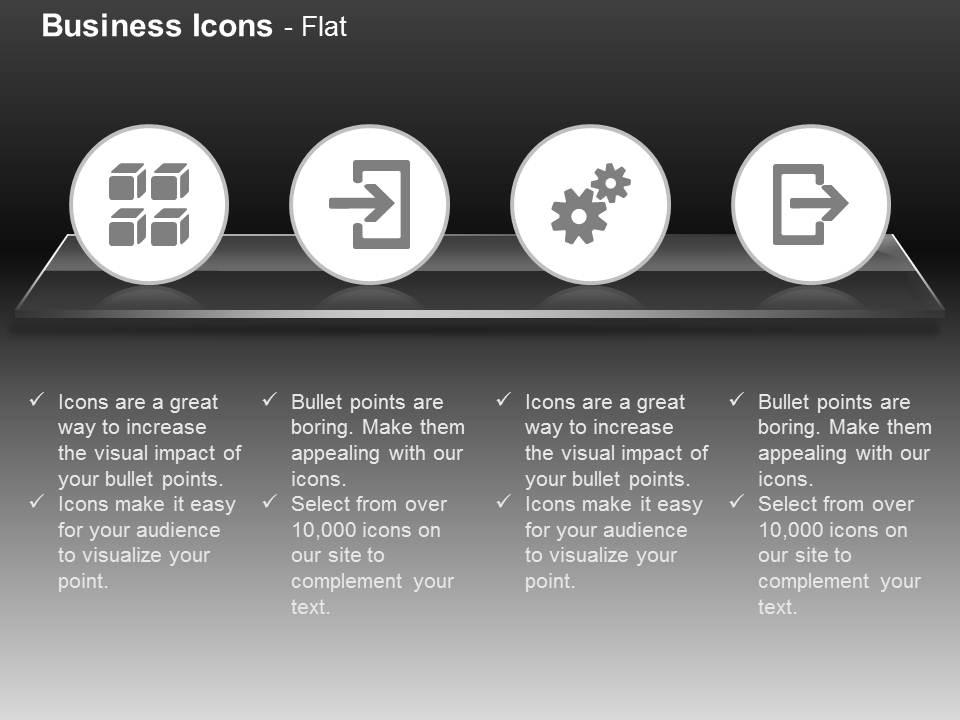 Business Icons - Flat

✓ Icons are a great way to increase the visual impact of your bullet points.
✓ Icons make it easy for your audience to visualize your point.

✓ Bullet points are boring. Make them appealing with our icons.
✓ Select from over 10,000 icons on our site to complement your text.

✓ Icons are a great way to increase the visual impact of your bullet points.
✓ Icons make it easy for your audience to visualize your point.

✓ Bullet points are boring. Make them appealing with our icons.
✓ Select from over 10,000 icons on our site to complement your text.